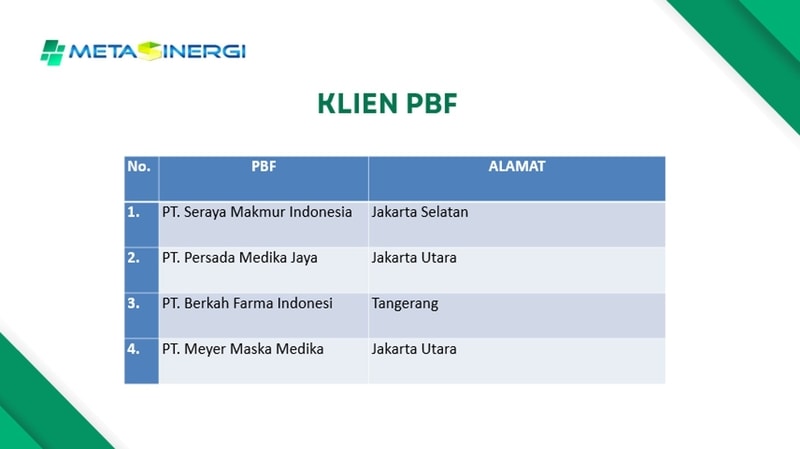 METASINERGI

KLIEN PBF

| No. | PBF | ALAMAT |
|---|---|---|
| 1. | PT. Seraya Makmur Indonesia | Jakarta Selatan |
| 2. | PT. Persada Medika Jaya | Jakarta Utara |
| 3. | PT. Berkah Farma Indonesi | Tangerang |
| 4. | PT. Meyer Maska Medika | Jakarta Utara |